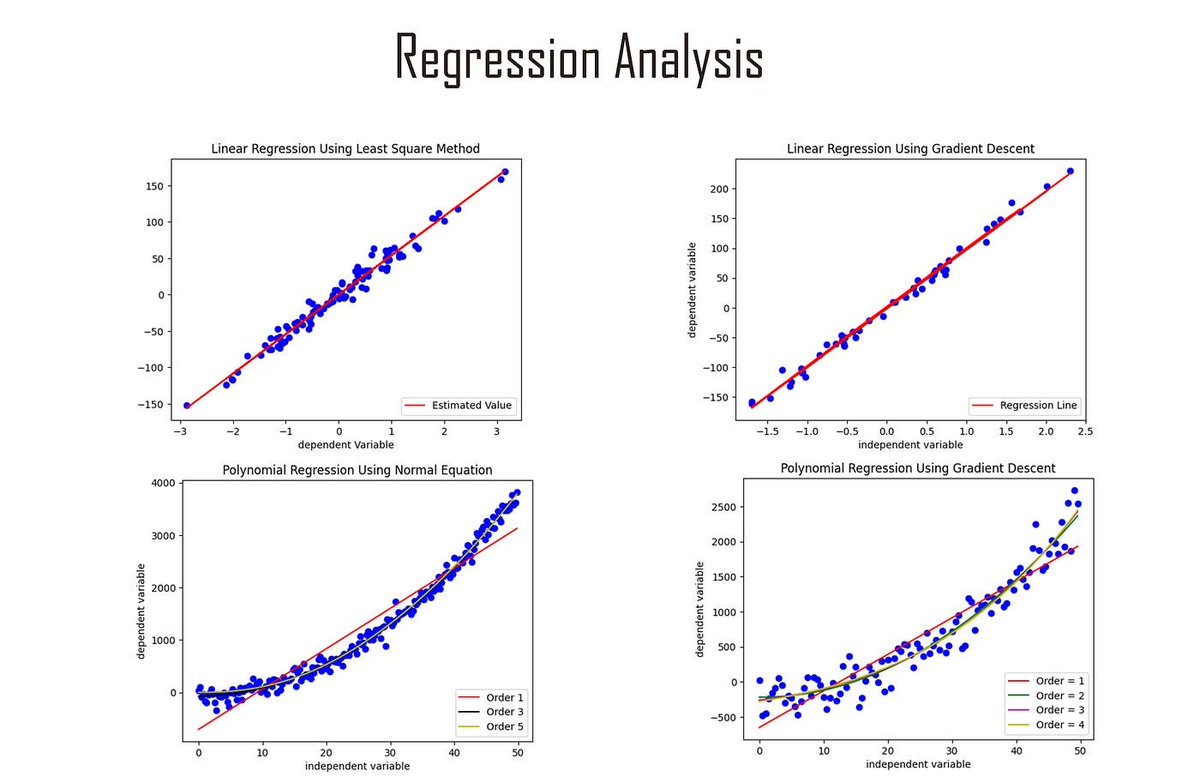 Regression Analysis

Linear Regression Using Least Square Method

150
100
50
0
−50
−100
−150

−3 −2 −1 0 1 2 3
dependent Variable

Estimated Value

Linear Regression Using Gradient Descent

dependent variable

200
150
100
50
0
−50
−100
−150

−1.5 −1.0 −0.5 0.0 0.5 1.0 1.5 2.0 2.5
independent variable

Regression Line

Polynomial Regression Using Normal Equation

dependent variable

4000
3000
2000
1000
0

0 10 20 30 40 50
independent variable

Order 1
Order 3
Order 5

Polynomial Regression Using Gradient Descent

dependent variable

2500
2000
1500
1000
500
0
−500

0 10 20 30 40 50
independent variable

Order = 1
Order = 2
Order = 3
Order = 4